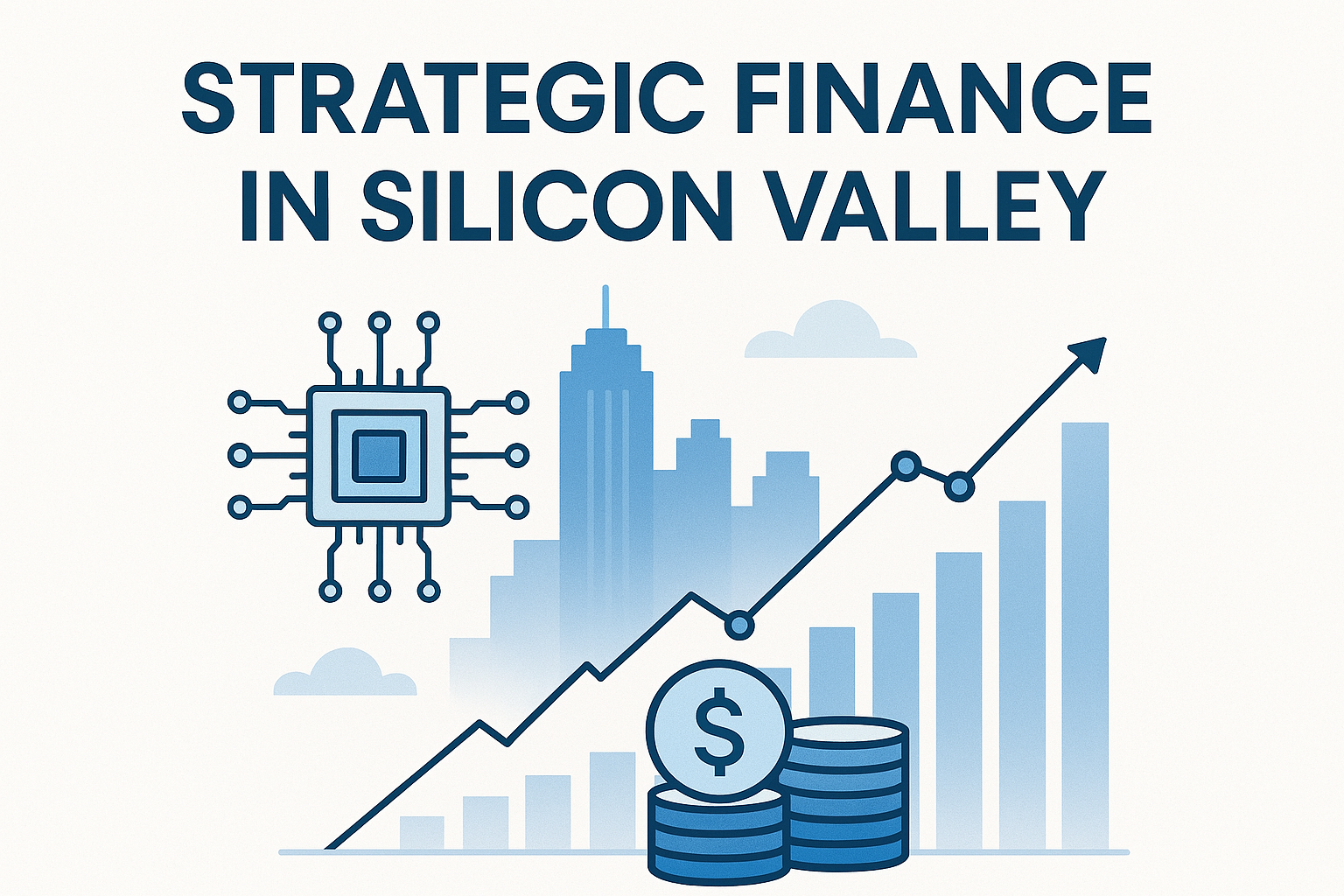 STRATEGIC FINANCE IN SILICON VALLEY

$